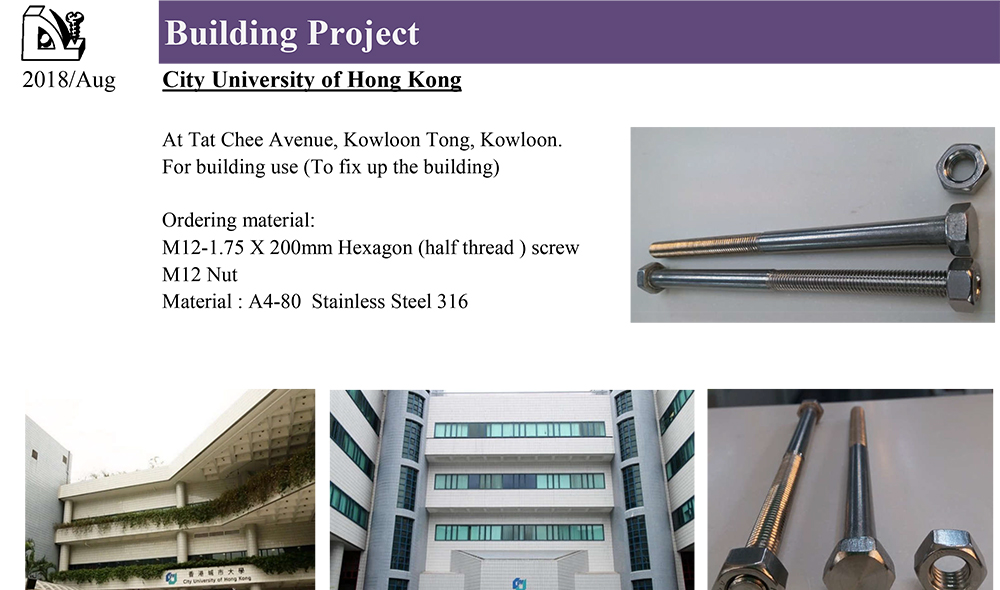 2018/Aug

Building Project

City University of Hong Kong

At Tat Chee Avenue, Kowloon Tong, Kowloon.
For building use (To fix up the building)

Ordering material:
M12-1.75 X 200mm Hexagon (half thread ) screw
M12 Nut
Material : A4-80 Stainless Steel 316

香港城市大學
City University of Hong Kong